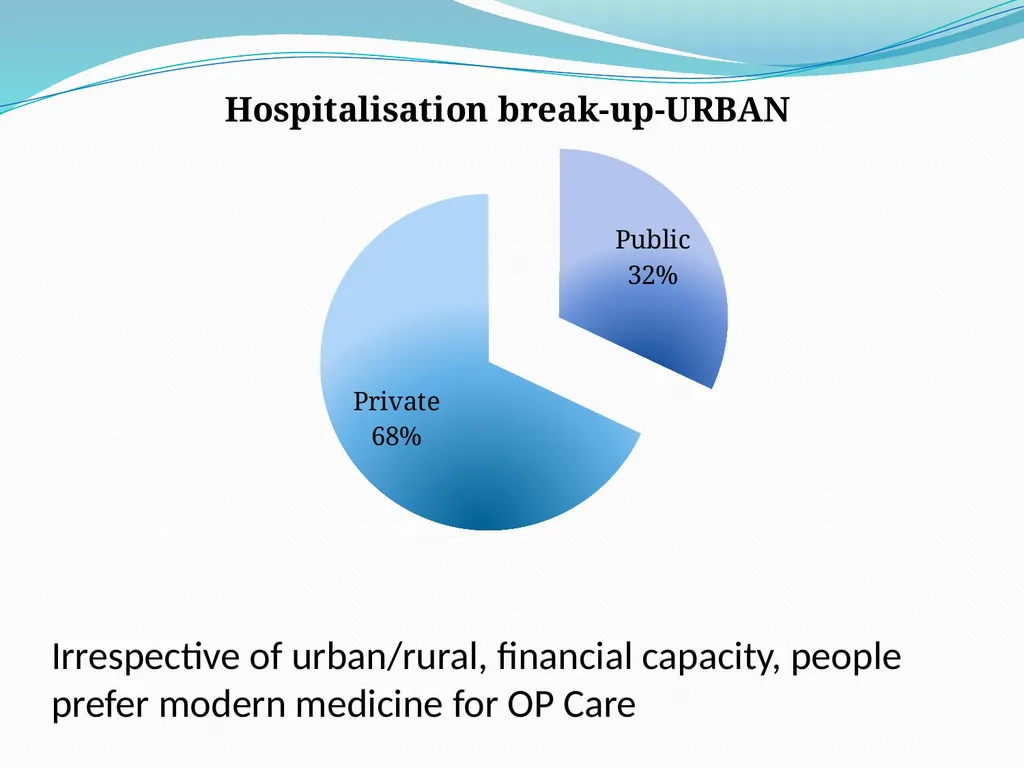 Hospitalisation break-up-URBAN

Public
32%

Private
68%

Irrespective of urban/rural, financial capacity, people prefer modern medicine for OP Care